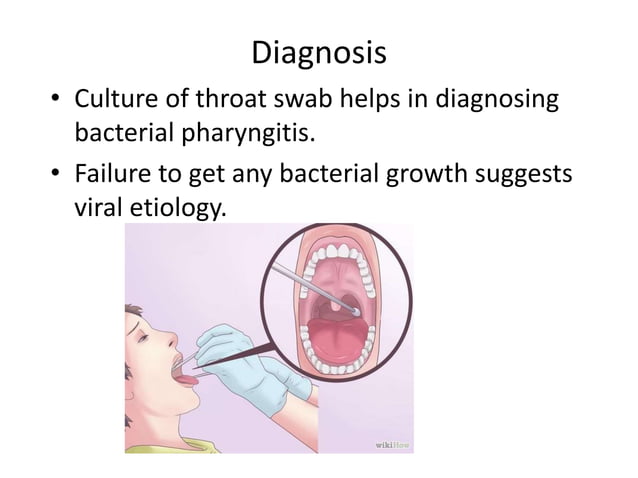 Diagnosis

• Culture of throat swab helps in diagnosing bacterial pharyngitis.

• Failure to get any bacterial growth suggests viral etiology.

wikiHow